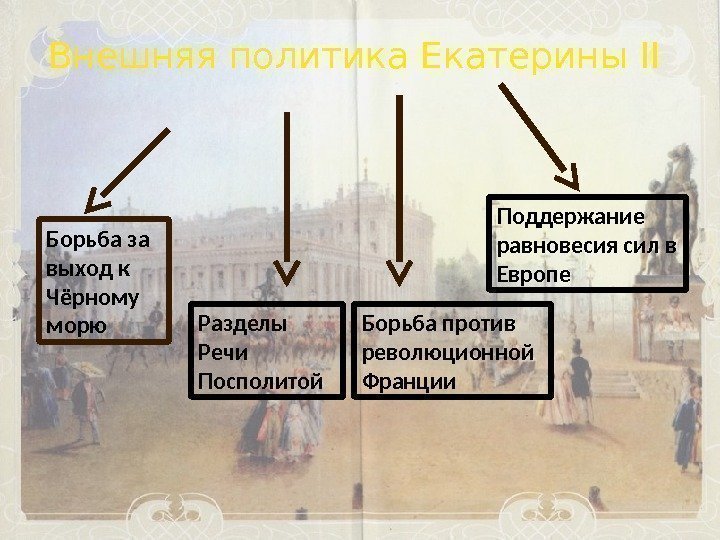 Внешняя политика Екатерины II

Борьба за выход к Чёрному морю

Разделы Речи Посполитой

Борьба против революционной Франции

Поддержание равновесия сил в Европе